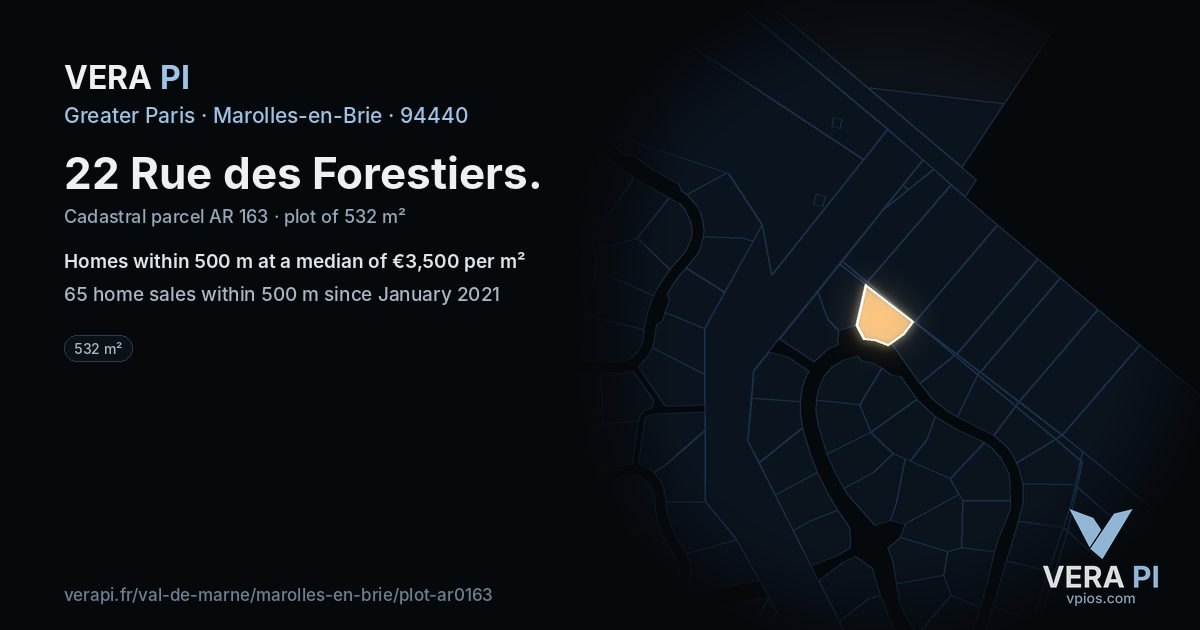 VERA PI

Greater Paris · Marolles-en-Brie · 94440

22 Rue des Forestiers.

Cadastral parcel AR 163 · plot of 532 m²

Homes within 500 m at a median of €3,500 per m²

65 home sales within 500 m since January 2021

532 m²

verapi.fr/val-de-marne/marolles-en-brie/plot-ar0163

VERA PI
vpios.com